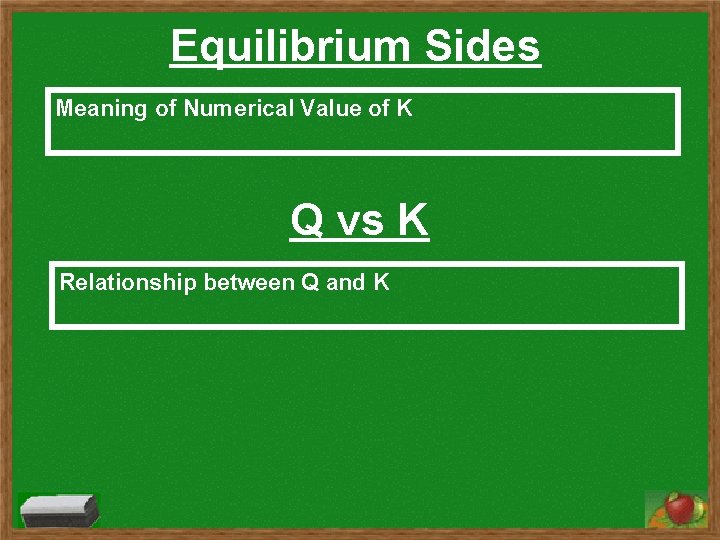 Equilibrium Sides

Meaning of Numerical Value of K

Q vs K

Relationship between Q and K